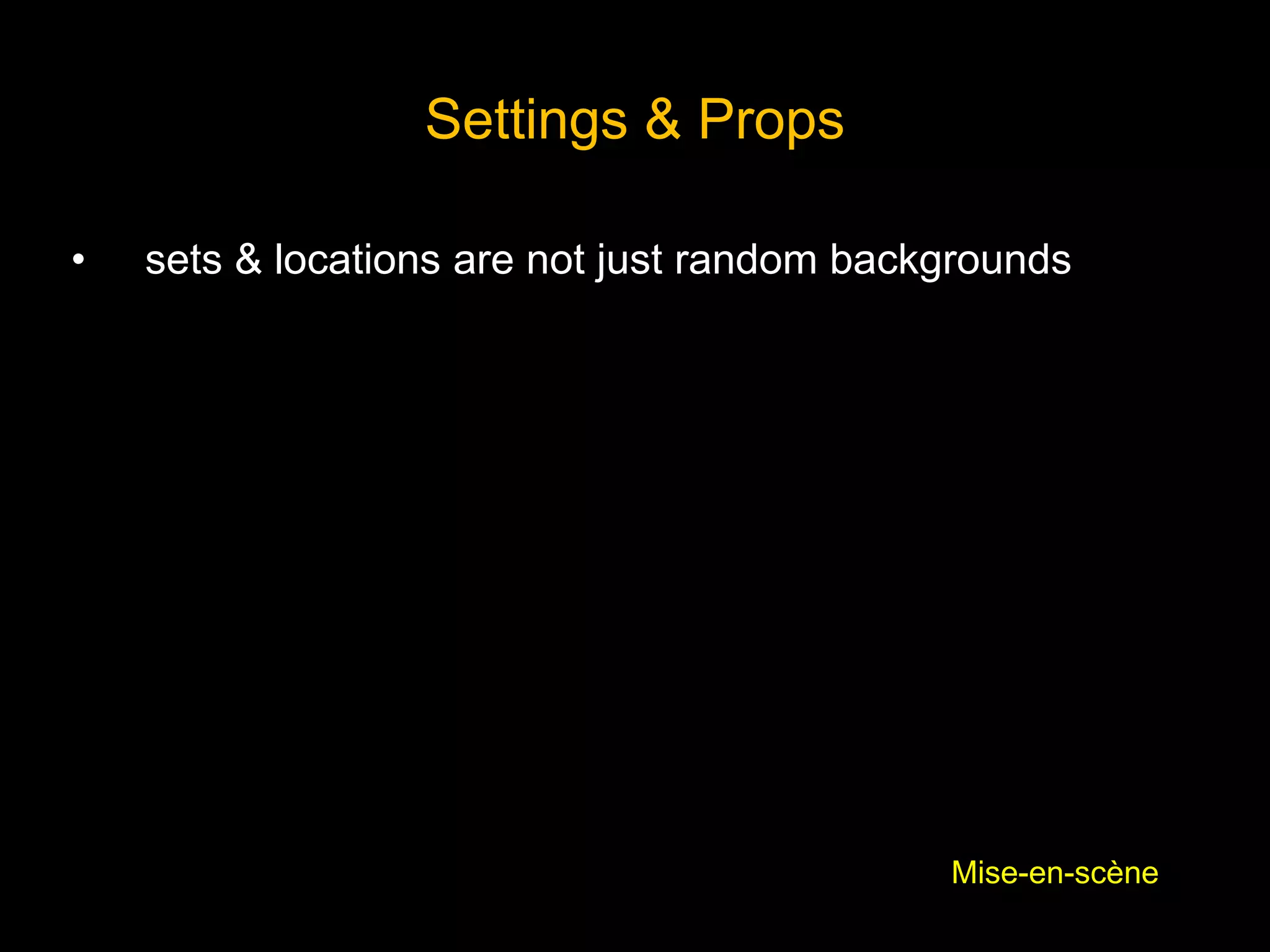 Settings & Props

• sets & locations are not just random backgrounds

Mise-en-scène